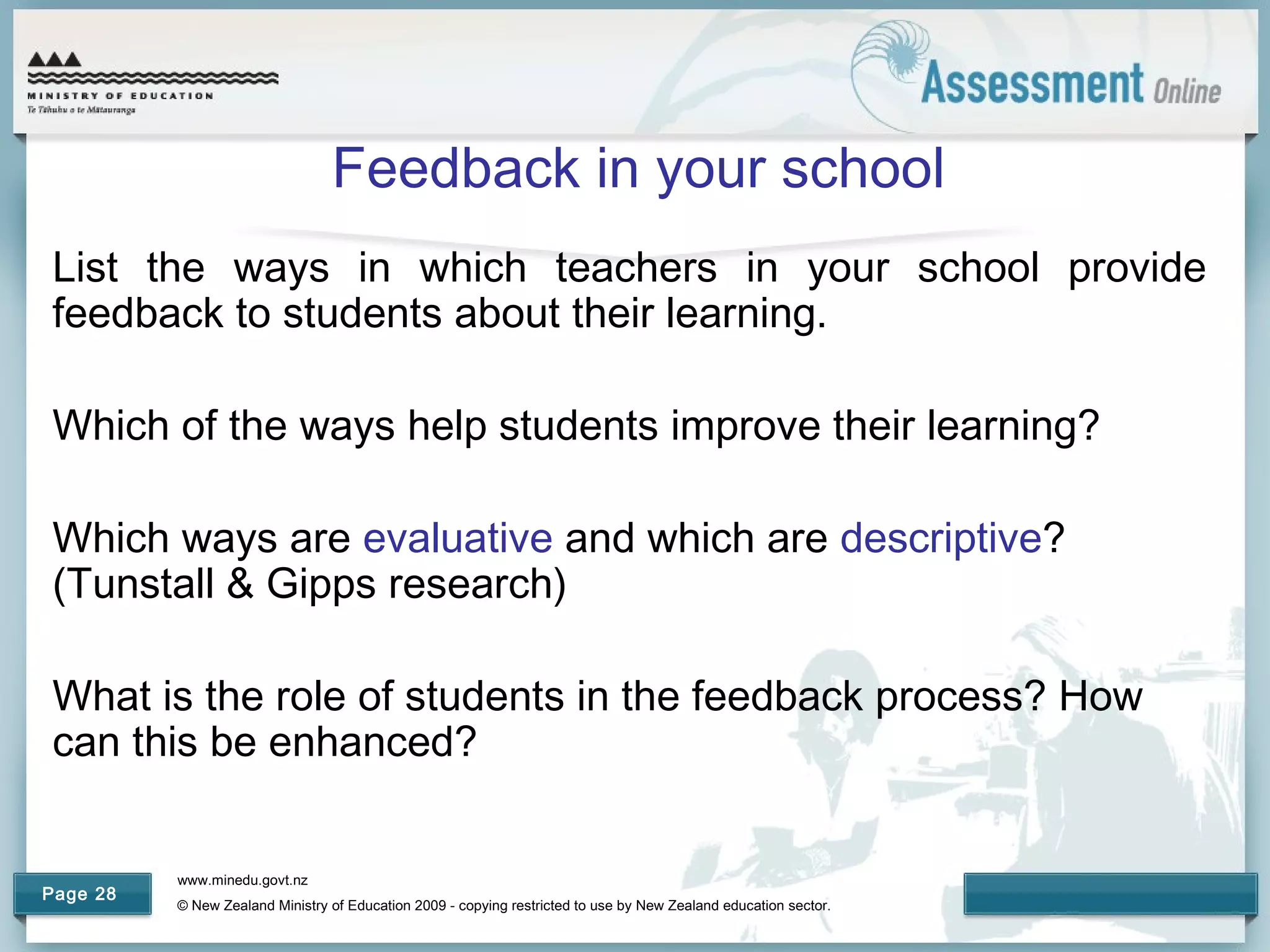 MINISTRY OF EDUCATION
Te Tāhuhu o te Mātauranga

Assessment Online

Feedback in your school

List the ways in which teachers in your school provide feedback to students about their learning.

Which of the ways help students improve their learning?

Which ways are evaluative and which are descriptive? (Tunstall & Gipps research)

What is the role of students in the feedback process? How can this be enhanced?

Page 28

www.minedu.govt.nz

© New Zealand Ministry of Education 2009 - copying restricted to use by New Zealand education sector.